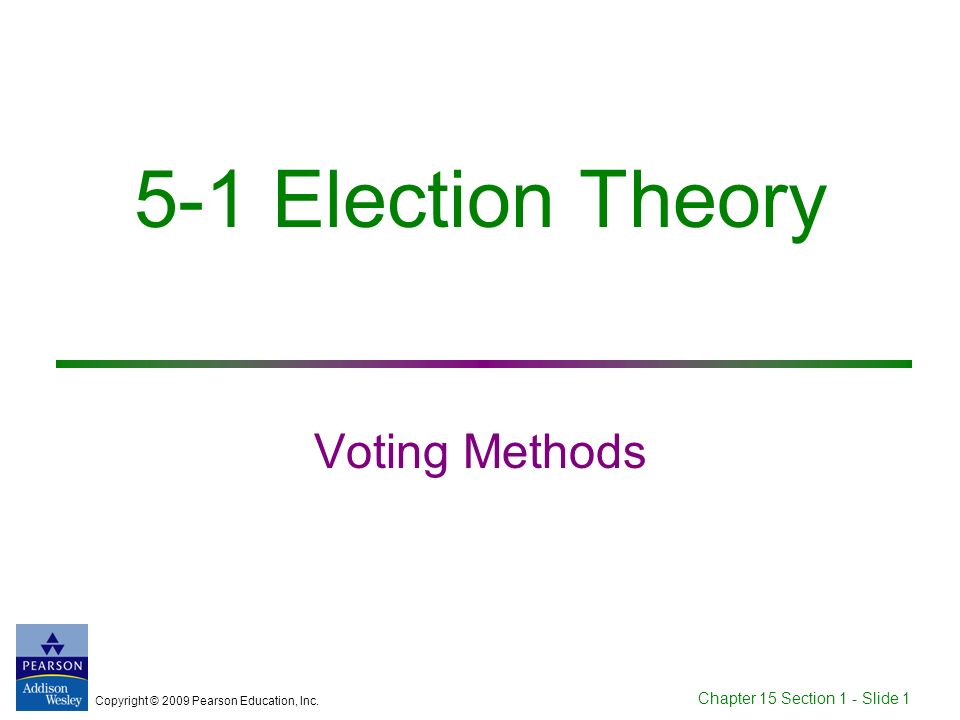 5-1 Election Theory

Voting Methods

PEARSON
Addison Wesley

Copyright © 2009 Pearson Education, Inc.

Chapter 15 Section 1 - Slide 1